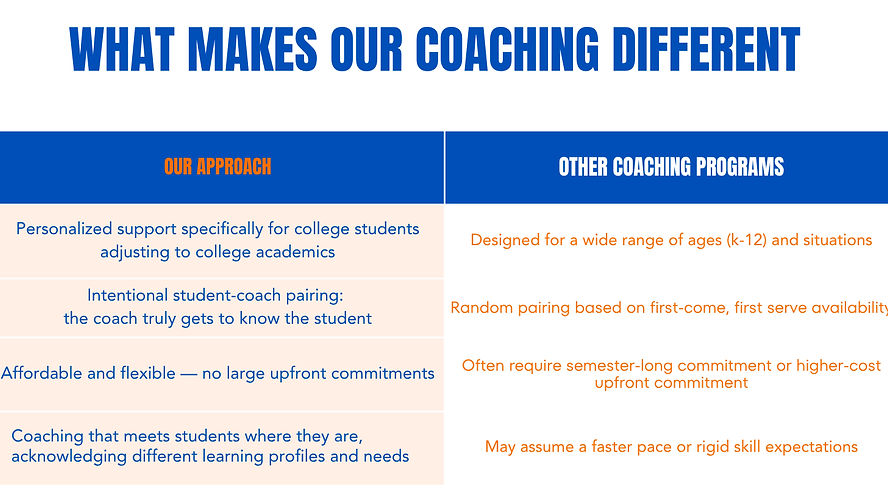 WHAT MAKES OUR COACHING DIFFERENT

| OUR APPROACH | OTHER COACHING PROGRAMS |
|---|---|
| Personalized support specifically for college students adjusting to college academics | Designed for a wide range of ages (k-12) and situations |
| Intentional student-coach pairing: the coach truly gets to know the student | Random pairing based on first-come, first serve availability |
| Affordable and flexible — no large upfront commitments | Often require semester-long commitment or higher-cost upfront commitment |
| Coaching that meets students where they are, acknowledging different learning profiles and needs | May assume a faster pace or rigid skill expectations |